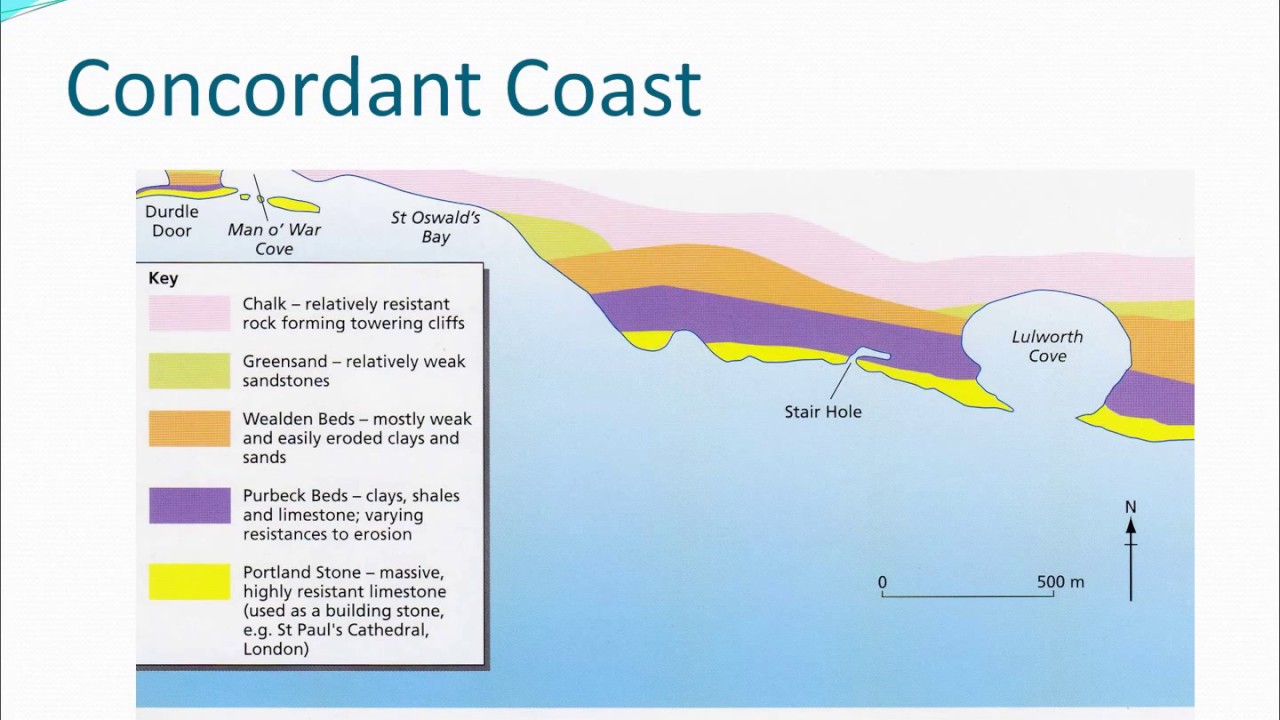 Concordant Coast

Durdle Door

Man o' War Cove

St Oswald's Bay

Lulworth Cove

Stair Hole

Key

Chalk – relatively resistant rock forming towering cliffs

Greensand – relatively weak sandstones

Wealden Beds – mostly weak and easily eroded clays and sands

Purbeck Beds – clays, shales and limestone; varying resistances to erosion

Portland Stone – massive, highly resistant limestone (used as a building stone, e.g. St Paul's Cathedral, London)

N

0

500 m